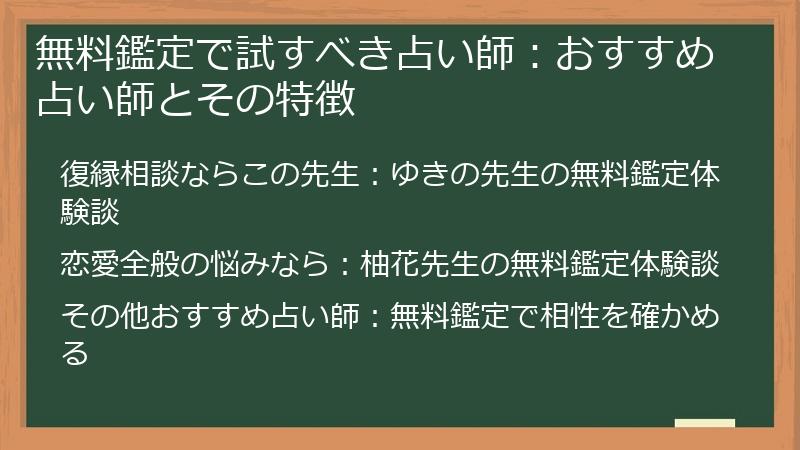 無料鑑定で試すべき占い師：おすすめ占い師とその特徴

復縁相談ならこの先生：ゆきの先生の無料鑑定体験談

恋愛全般の悩みなら：柚花先生の無料鑑定体験談

その他おすすめ占い師：無料鑑定で相性を確かめる